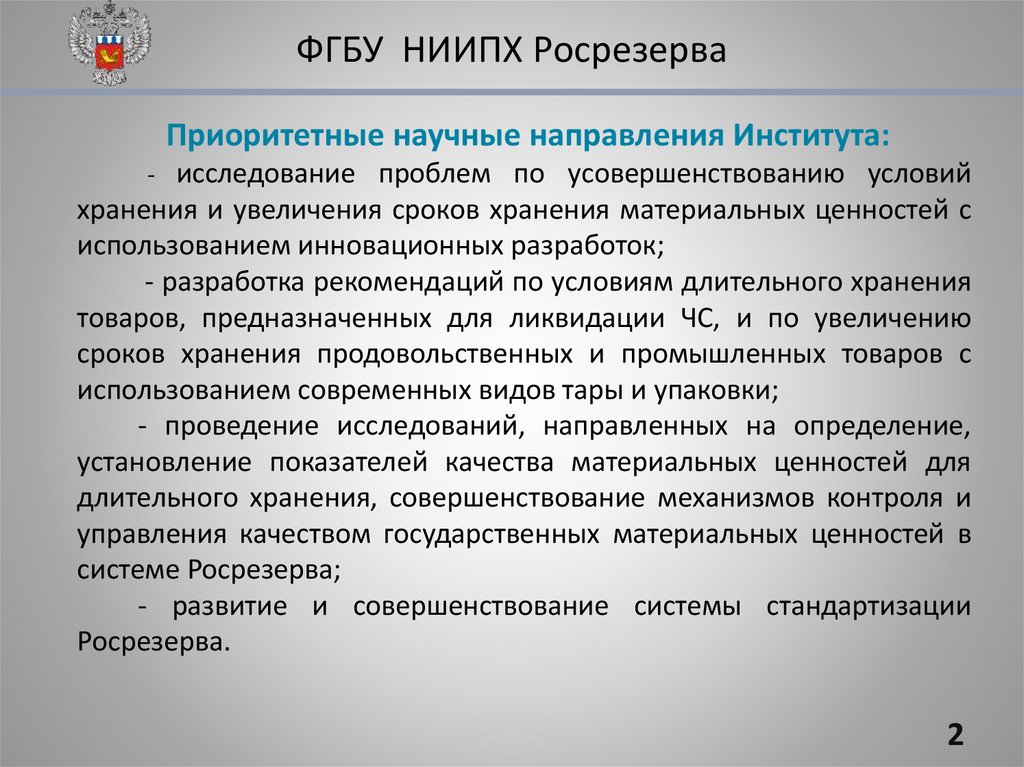 ФГБУ НИИПХ Росрезерва

Приоритетные научные направления Института:

- исследование проблем по усовершенствованию условий хранения и увеличения сроков хранения материальных ценностей с использованием инновационных разработок;

- разработка рекомендаций по условиям длительного хранения товаров, предназначенных для ликвидации ЧС, и по увеличению сроков хранения продовольственных и промышленных товаров с использованием современных видов тары и упаковки;

- проведение исследований, направленных на определение, установление показателей качества материальных ценностей для длительного хранения, совершенствование механизмов контроля и управления качеством государственных материальных ценностей в системе Росрезерва;

- развитие и совершенствование системы стандартизации Росрезерва.

2